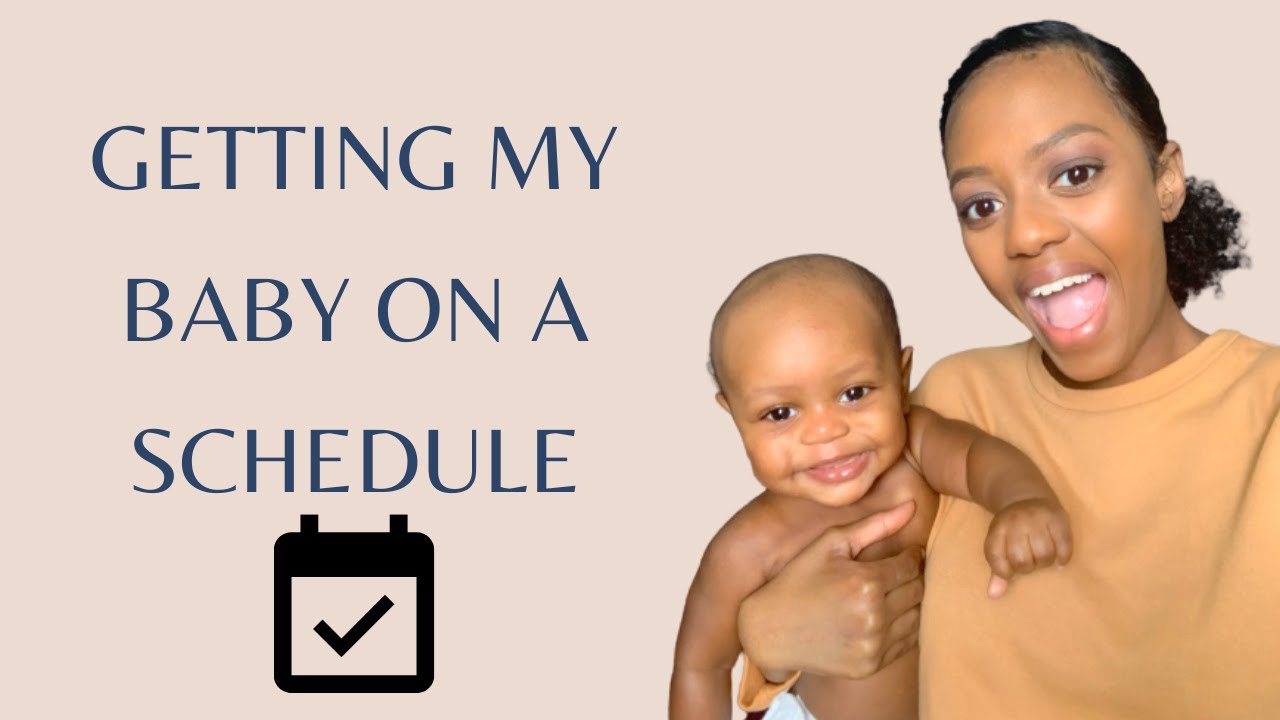 GETTING MY BABY ON A SCHEDULE